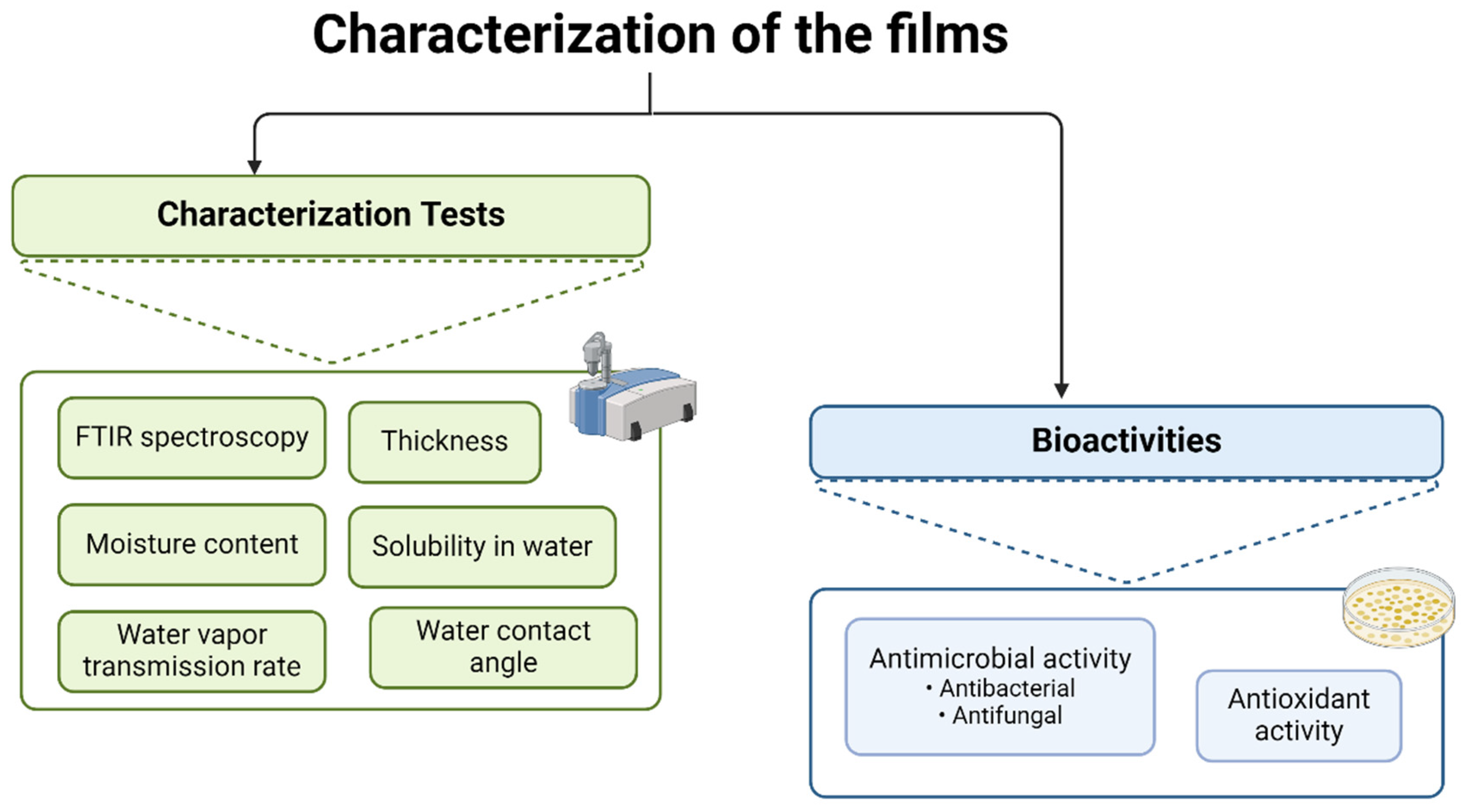 Characterization of the films

Characterization Tests

FTIR spectroscopy

Thickness

Moisture content

Solubility in water

Water vapor transmission rate

Water contact angle

Bioactivities

Antimicrobial activity
• Antibacterial
• Antifungal

Antioxidant activity